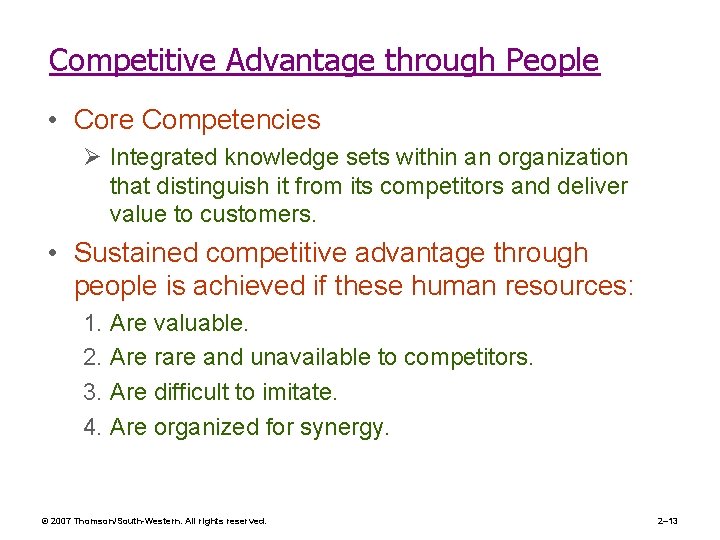 Competitive Advantage through People

• Core Competencies

➢ Integrated knowledge sets within an organization that distinguish it from its competitors and deliver value to customers.

• Sustained competitive advantage through people is achieved if these human resources:

1. Are valuable.
2. Are rare and unavailable to competitors.
3. Are difficult to imitate.
4. Are organized for synergy.

© 2007 Thomson/South-Western. All rights reserved.

2–13